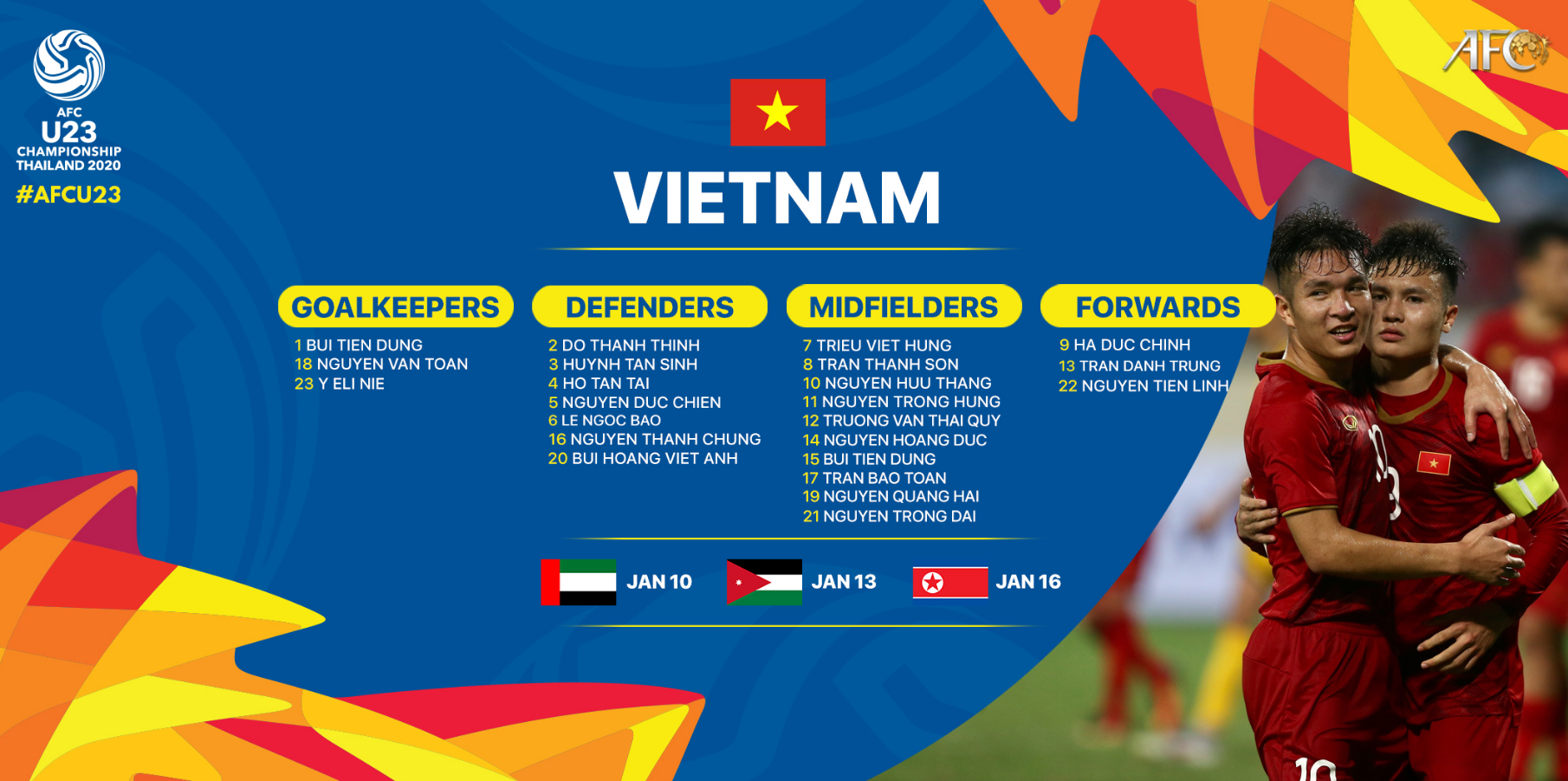 AFC
U23
CHAMPIONSHIP
THAILAND 2020
#AFCU23

AFC

VIETNAM

GOALKEEPERS
1 BUI TIEN DUNG
18 NGUYEN VAN TOAN
23 Y ELI NIE

DEFENDERS
2 DO THANH THINH
3 HUYNH TAN SINH
4 HO TAN TAI
5 NGUYEN DUC CHIEN
6 LE NGOC BAO
16 NGUYEN THANH CHUNG
20 BUI HOANG VIET ANH

MIDFIELDERS
7 TRIEU VIET HUNG
8 TRAN THANH SON
10 NGUYEN HUU THANG
11 NGUYEN TRONG HUNG
12 TRUONG VAN THAI QUY
14 NGUYEN HOANG DUC
15 BUI TIEN DUNG
17 TRAN BAO TOAN
19 NGUYEN QUANG HAI
21 NGUYEN TRONG DAI

FORWARDS
9 HA DUC CHINH
13 TRAN DANH TRUNG
22 NGUYEN TIEN LINH

JAN 10
JAN 13
JAN 16

10